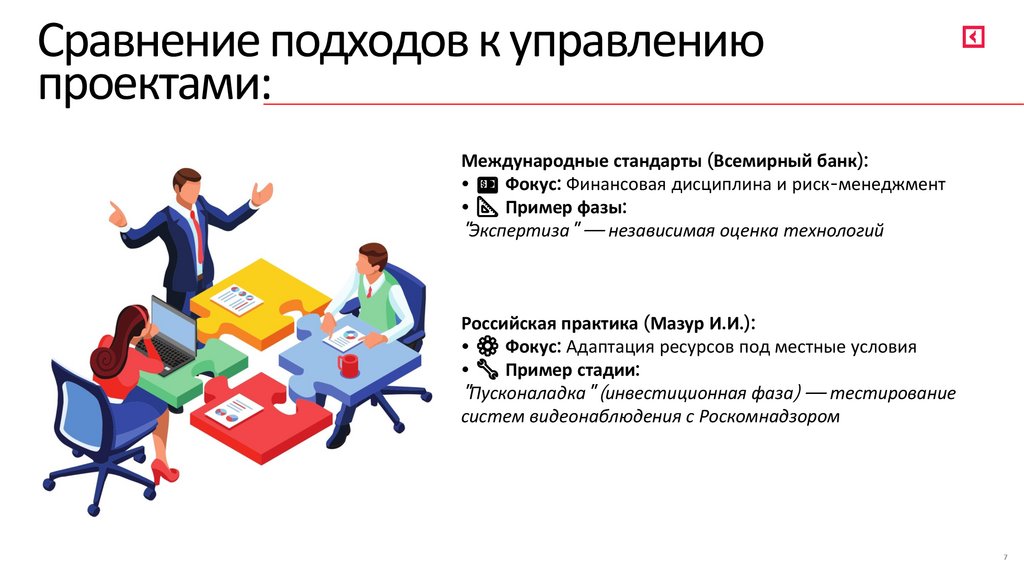 Сравнение подходов к управлению проектами:

Международные стандарты (Всемирный банк):
• Фокус: Финансовая дисциплина и риск-менеджмент
• Пример фазы:
"Экспертиза " — независимая оценка технологий

Российская практика (Мазур И.И.):
• Фокус: Адаптация ресурсов под местные условия
• Пример стадии:
"Пусконаладка " (инвестиционная фаза) — тестирование систем видеонаблюдения с Роскомнадзором

7